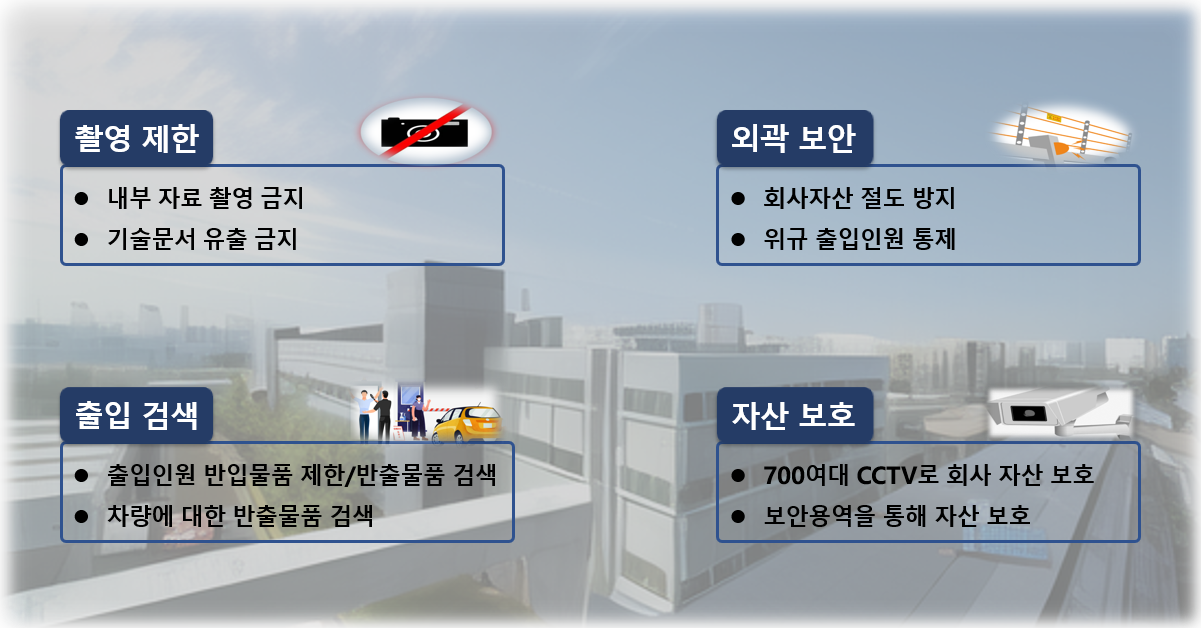 촬영 제한

● 내부 자료 촬영 금지
● 기술문서 유출 금지

외곽 보안

● 회사자산 절도 방지
● 위규 출입인원 통제

출입 검색

● 출입인원 반입물품 제한/반출물품 검색
● 차량에 대한 반출물품 검색

자산 보호

● 700여대 CCTV로 회사 자산 보호
● 보안용역을 통해 자산 보호